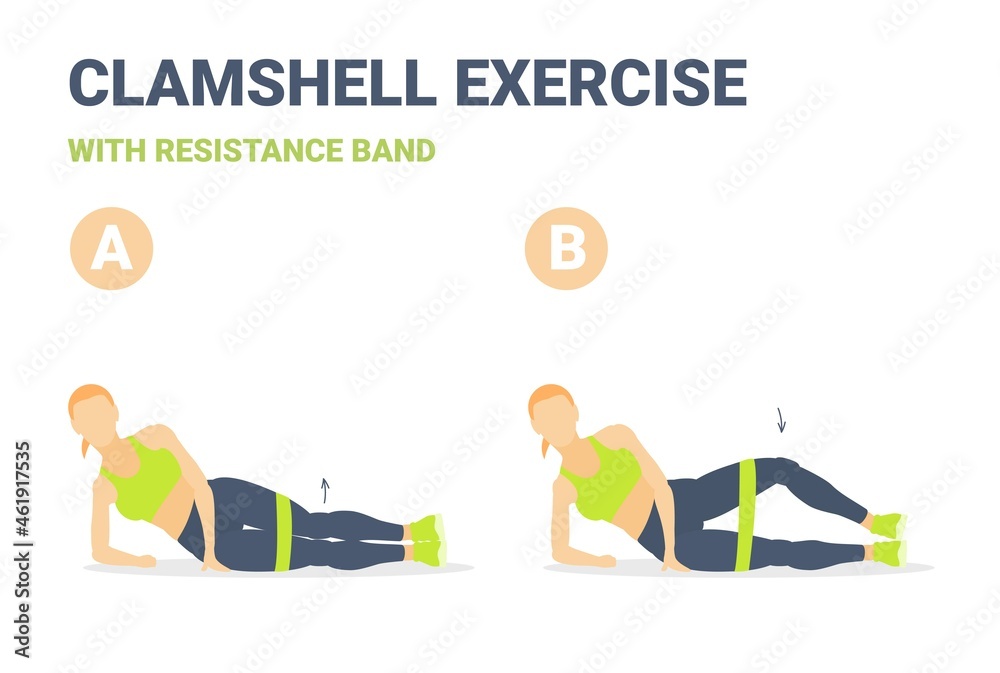 CLAMSHELL EXERCISE
WITH RESISTANCE BAND

A

B

Adobe Stock | #461917535